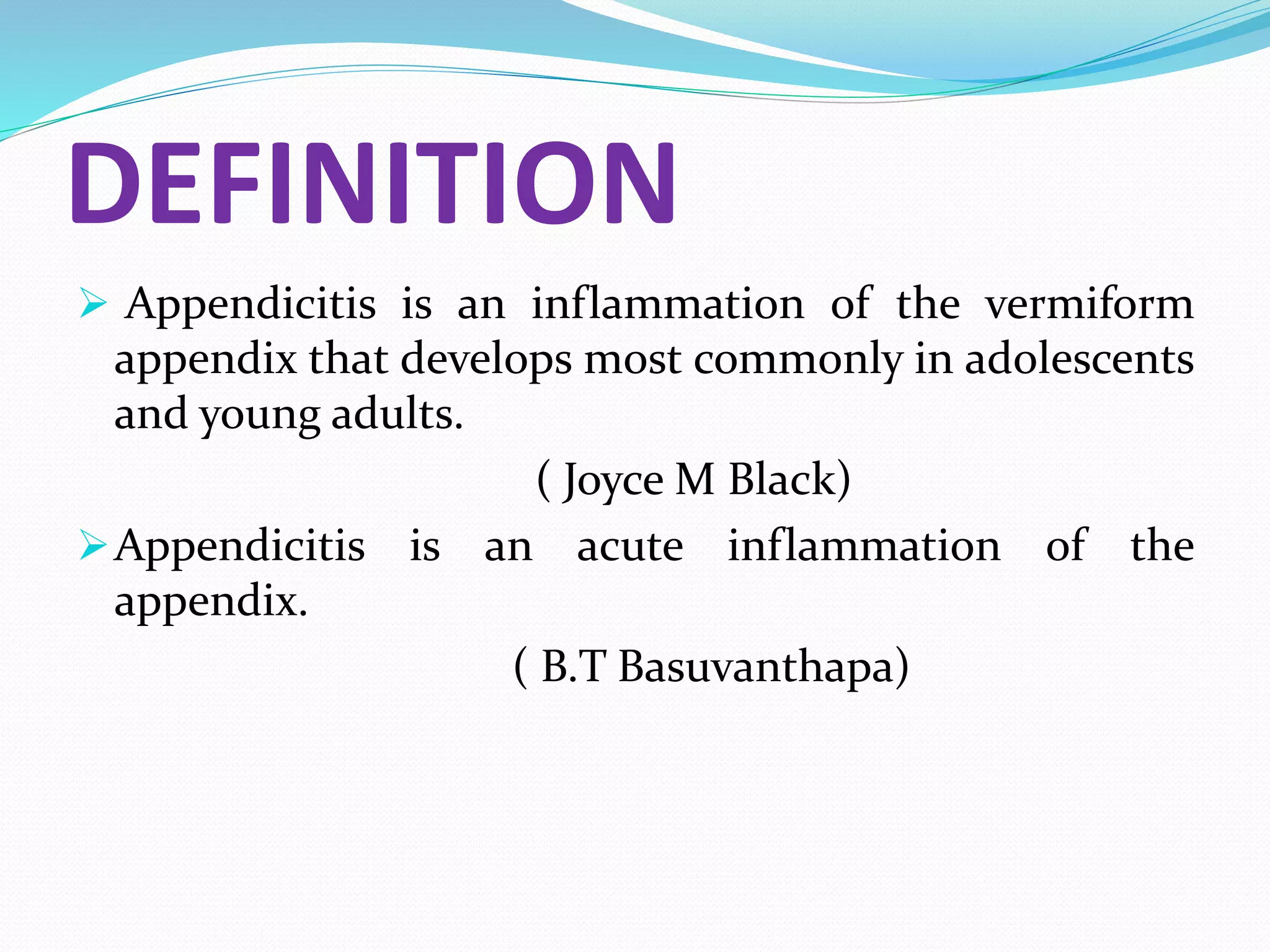 DEFINITION

➢ Appendicitis is an inflammation of the vermiform appendix that develops most commonly in adolescents and young adults.

( Joyce M Black)

➢ Appendicitis is an acute inflammation of the appendix.

( B.T Basuvanthapa)